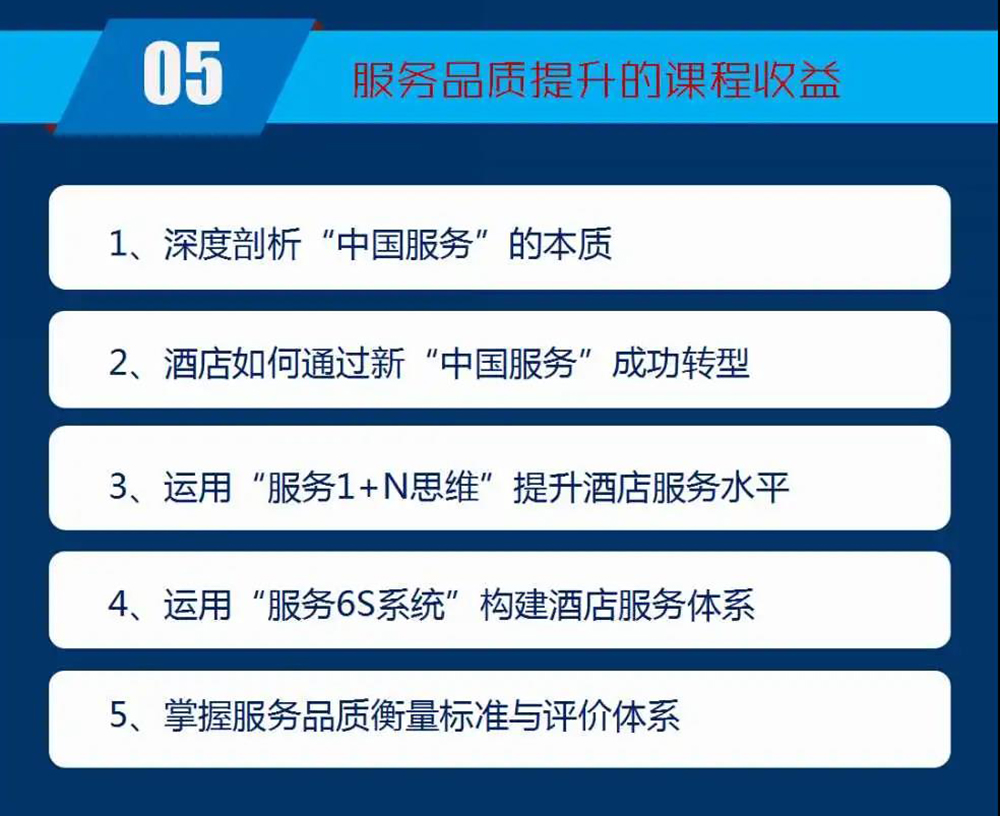 05

服务品质提升的课程收益

1、深度剖析“中国服务”的本质

2、酒店如何通过新“中国服务”成功转型

3、运用“服务1+N思维”提升酒店服务水平

4、运用“服务6S系统”构建酒店服务体系

5、掌握服务品质衡量标准与评价体系